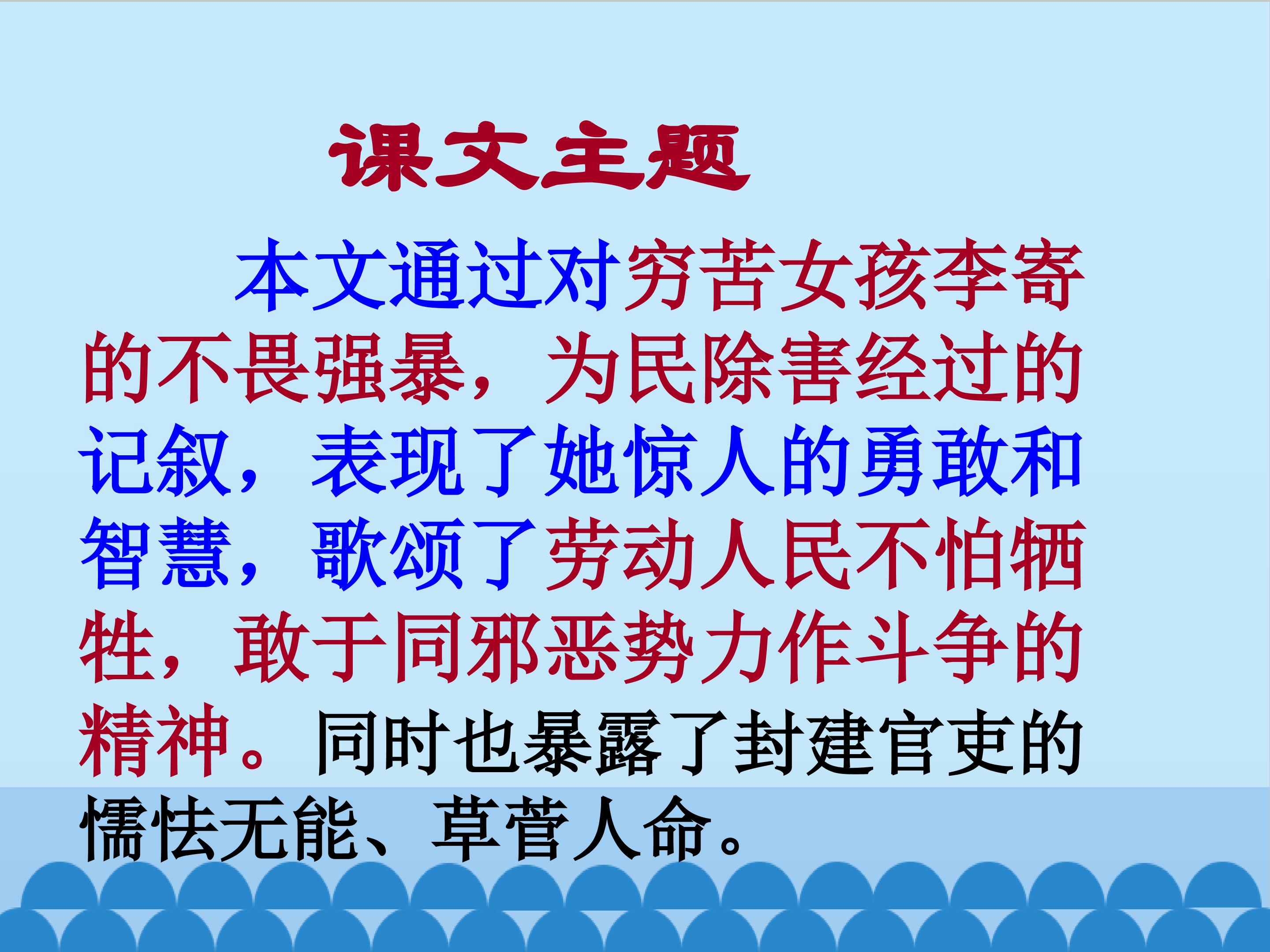 课文主题

本文通过对穷苦女孩李寄的不畏强暴，为民除害经过的记叙，表现了她惊人的勇敢和智慧，歌颂了劳动人民不怕牺牲，敢于同邪恶势力作斗争的精神。同时也暴露了封建官吏的懦怯无能、草菅人命。